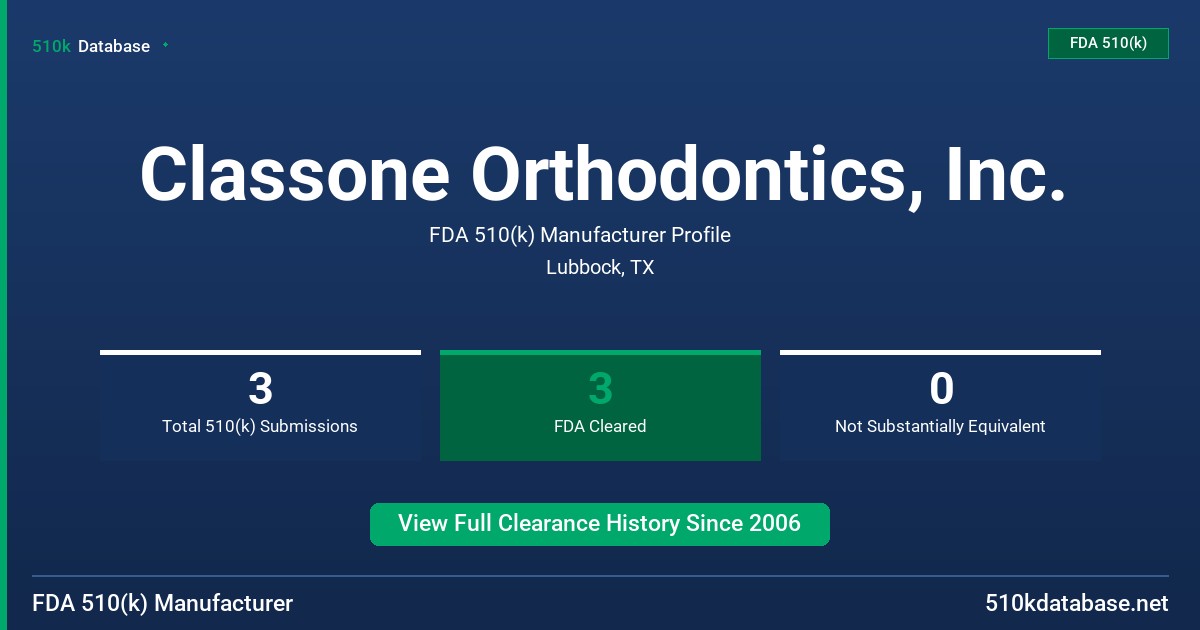 510k Database

FDA 510(k)

Classone Orthodontics, Inc.

FDA 510(k) Manufacturer Profile

Lubbock, TX

3
Total 510(k) Submissions

3
FDA Cleared

0
Not Substantially Equivalent

View Full Clearance History Since 2006

FDA 510(k) Manufacturer

510kdatabase.net